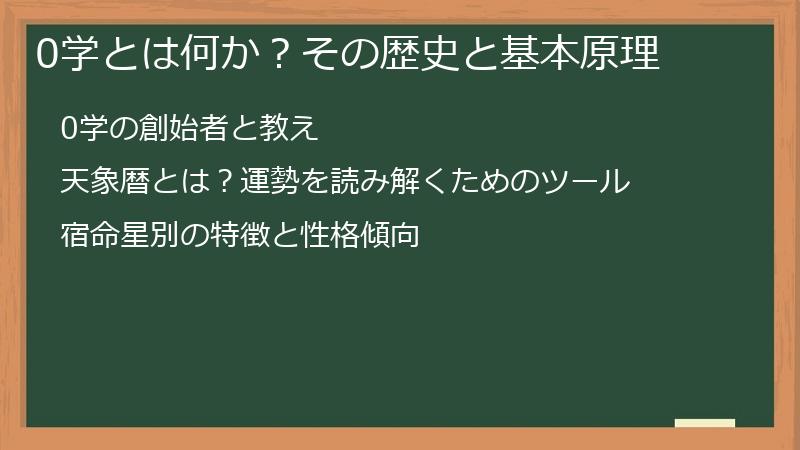 0学とは何か？その歴史と基本原理

0学の創始者と教え

天象暦とは？運勢を読み解くためのツール

宿命星別の特徴と性格傾向